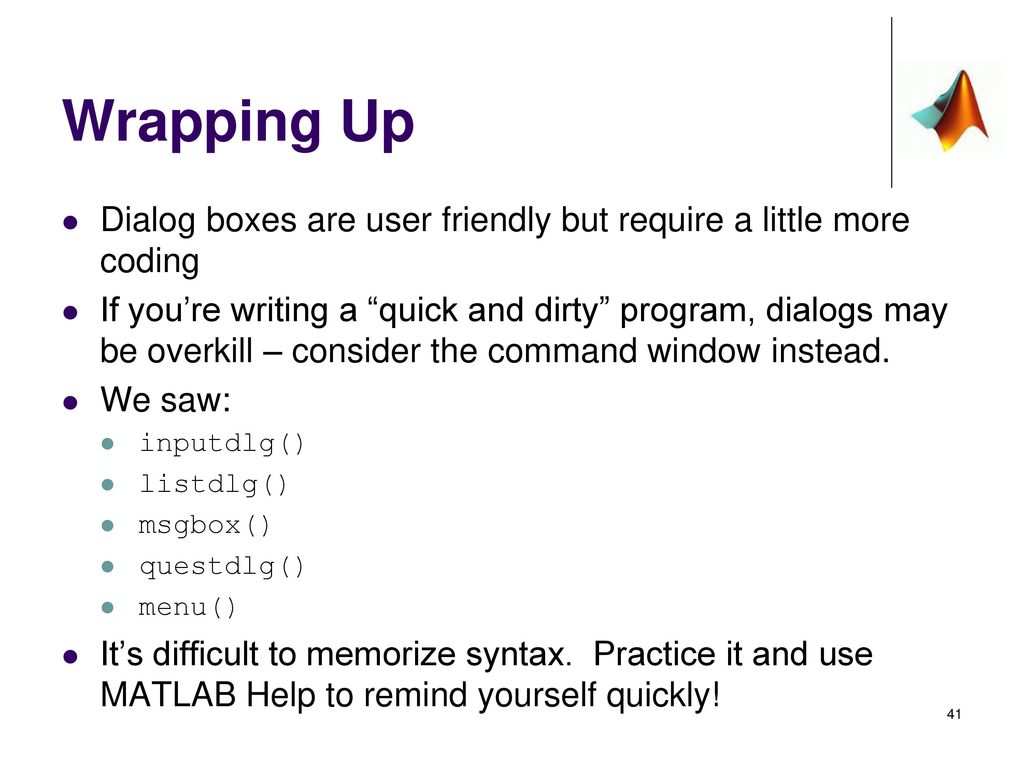 Wrapping Up

- Dialog boxes are user friendly but require a little more coding
- If you’re writing a “quick and dirty” program, dialogs may be overkill – consider the command window instead.
- We saw:
  - inputdlg()
  - listdlg()
  - msgbox()
  - questdlg()
  - menu()
- It’s difficult to memorize syntax. Practice it and use MATLAB Help to remind yourself quickly!

41